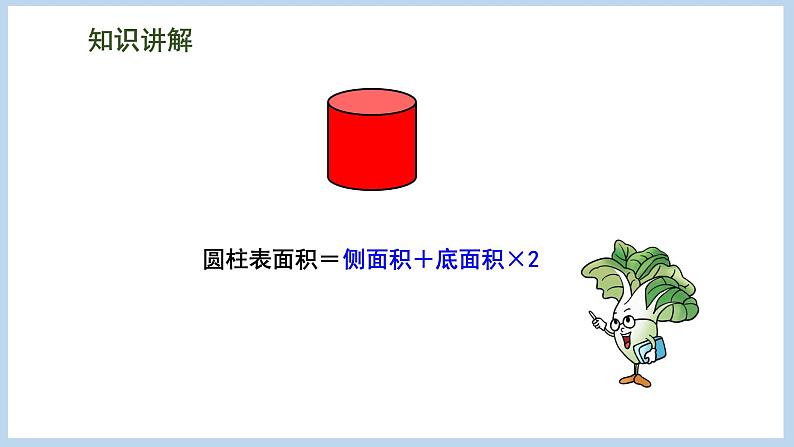 知识讲解

圆柱表面积＝侧面积＋底面积×2